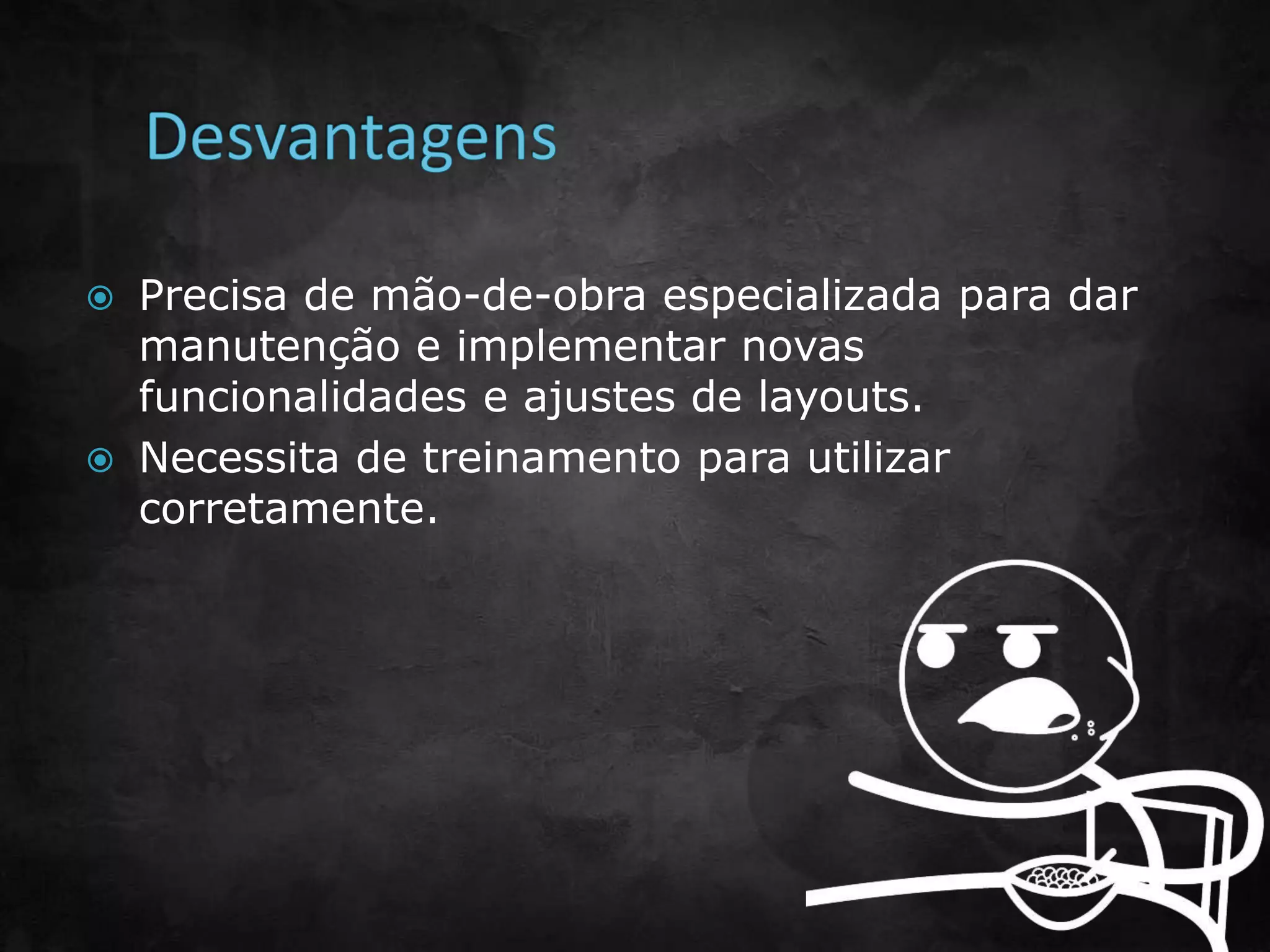 Desvantagens

Precisa de mão-de-obra especializada para dar manutenção e implementar novas funcionalidades e ajustes de layouts.

Necessita de treinamento para utilizar corretamente.